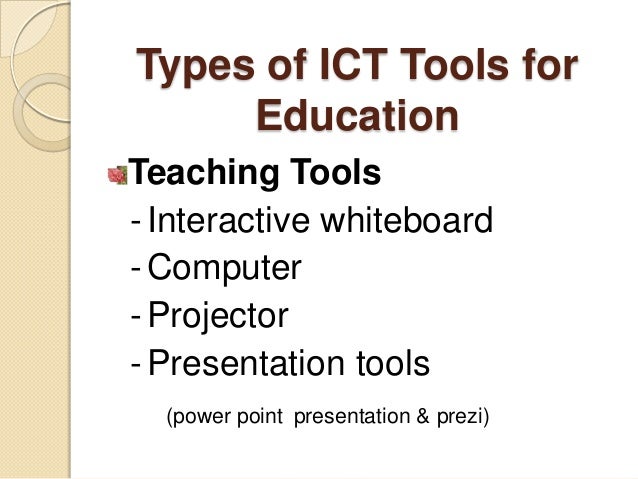 Types of ICT Tools for Education

Teaching Tools
- Interactive whiteboard
- Computer
- Projector
- Presentation tools
(power point presentation & prezi)